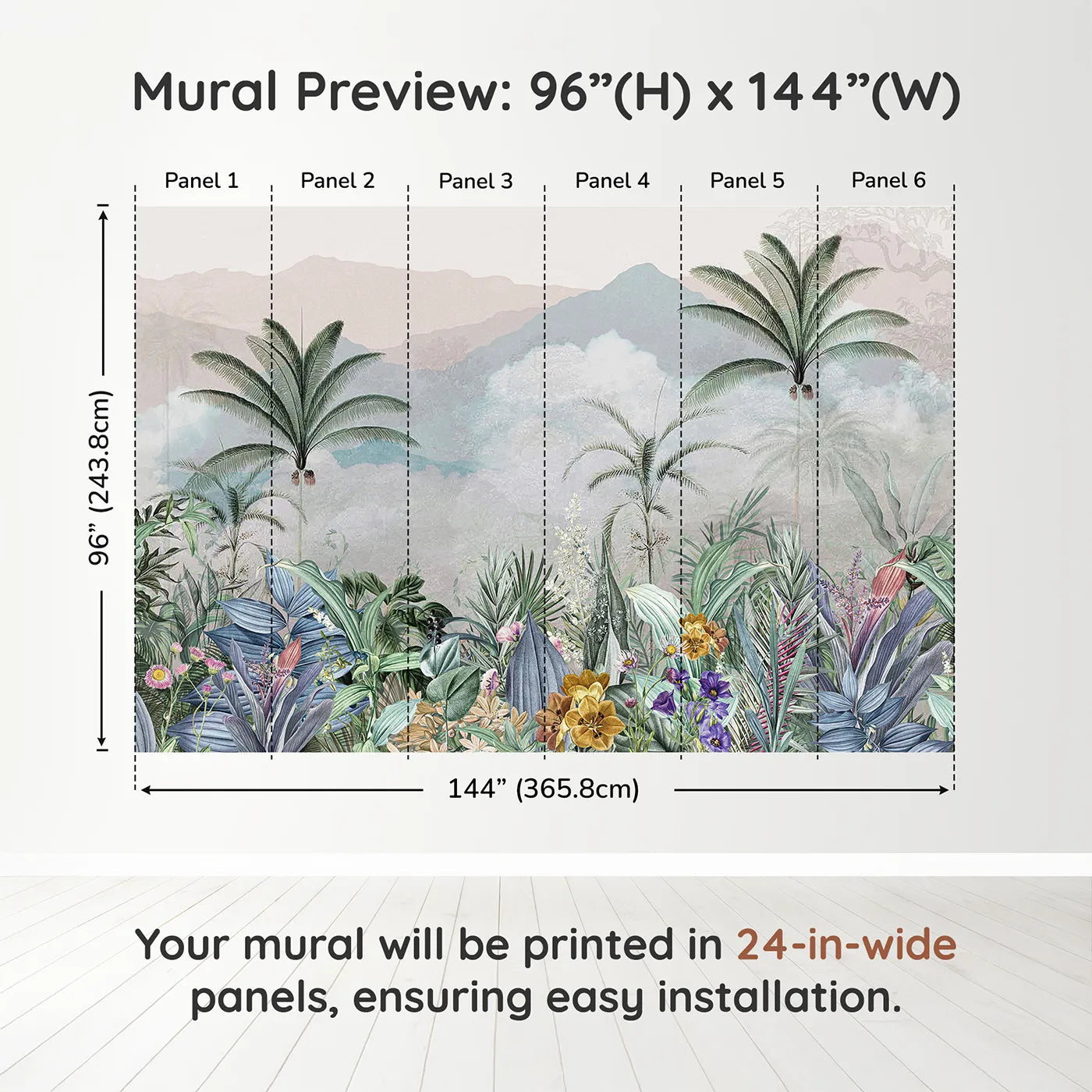 Mural Preview: 96”(H) x 144”(W)

Panel 1 Panel 2 Panel 3 Panel 4 Panel 5 Panel 6

96” (243.8cm)

144” (365.8cm)

Your mural will be printed in 24-in-wide panels, ensuring easy installation.